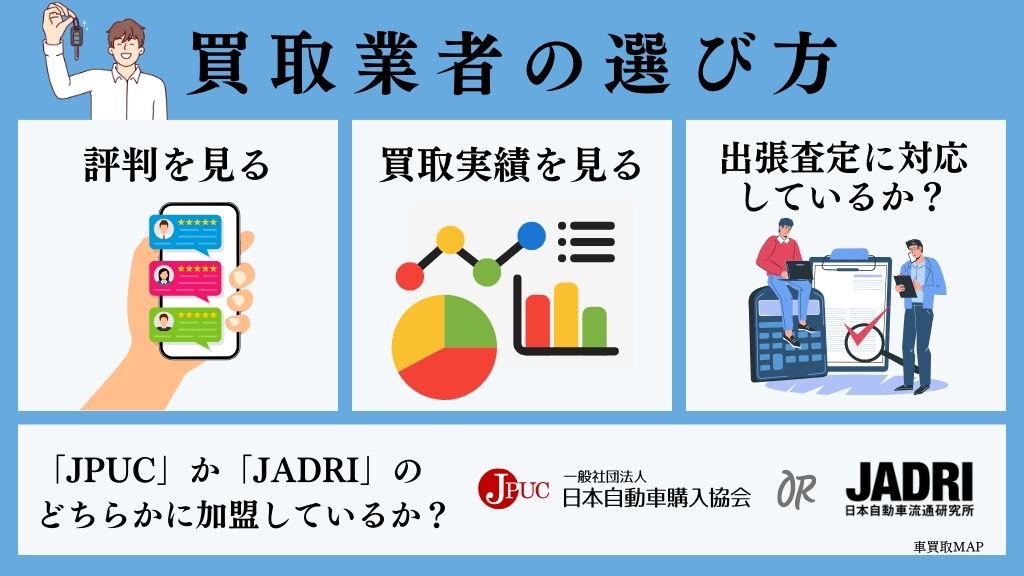 買取業者の選び方

評判を見る

買取実績を見る

出張査定に対応しているか？

「JPUC」か「JADRI」のどちらかに加盟しているか？

JPUC 一般社団法人 日本自動車購入協会

OR

JADRI 日本自動車流通研究所

車買取MAP